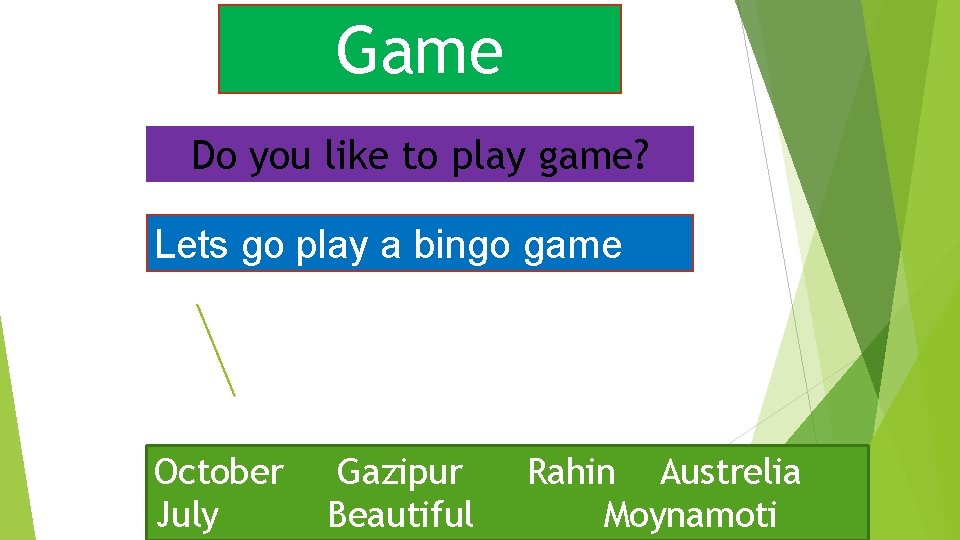 Game

Do you like to play game?

Lets go play a bingo game

October Gazipur Rahin Austrelia
July Beautiful Moynamoti